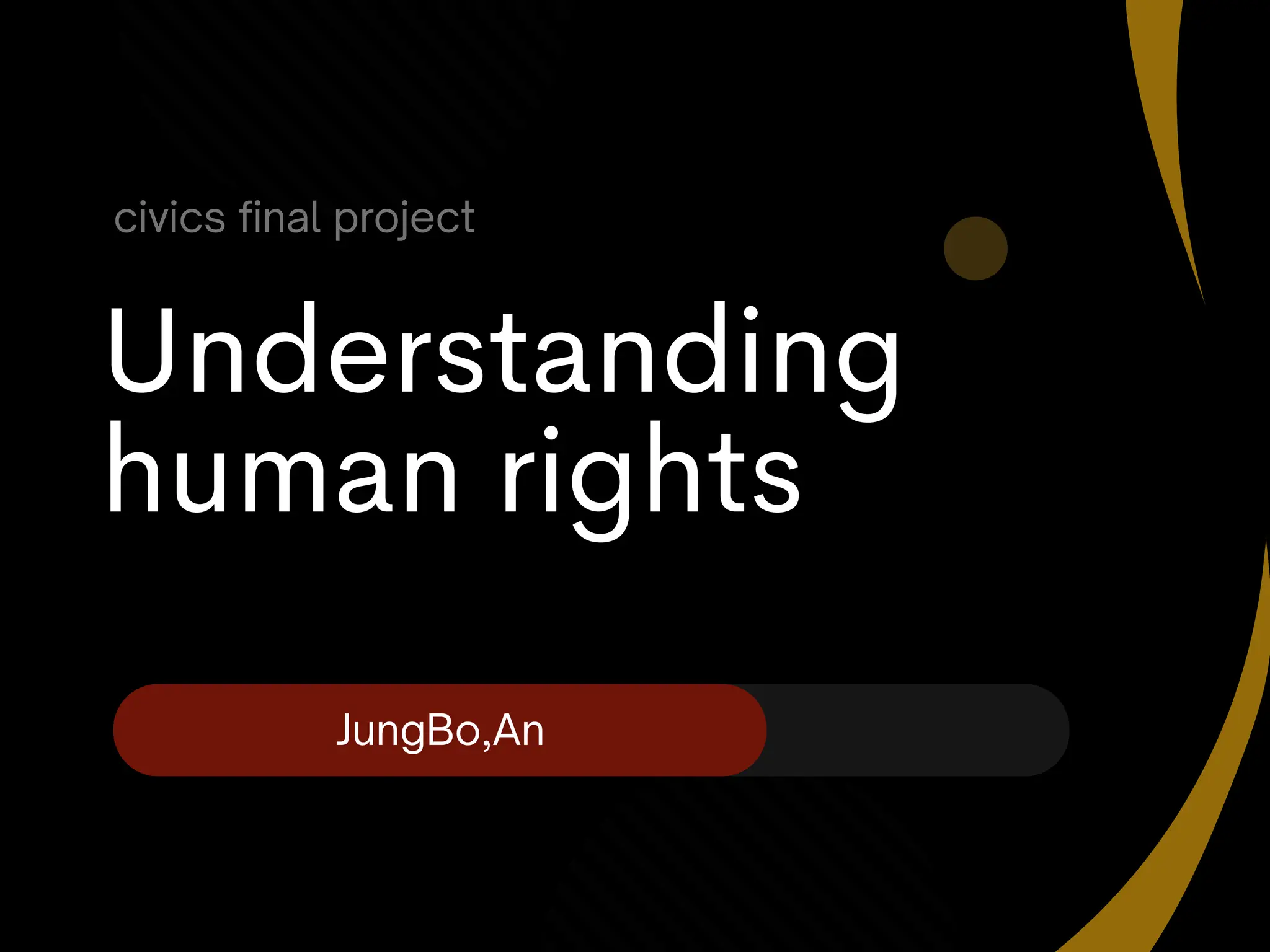 civics final project

Understanding human rights

JungBo,An